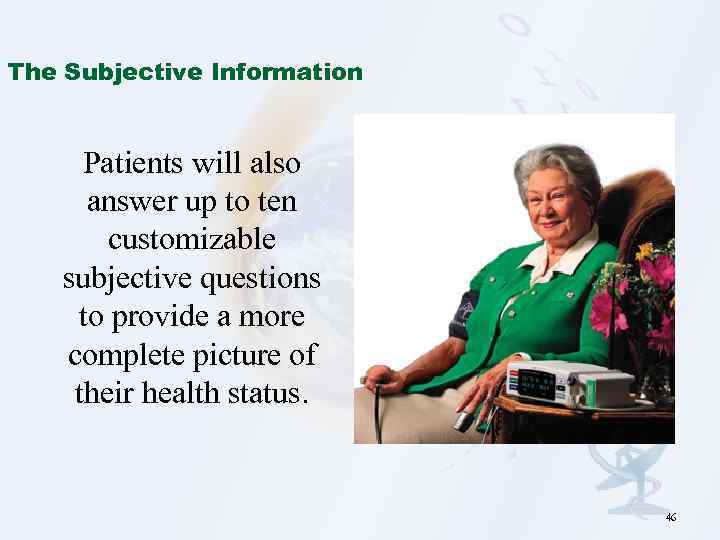 The Subjective Information

Patients will also answer up to ten customizable subjective questions to provide a more complete picture of their health status.

46